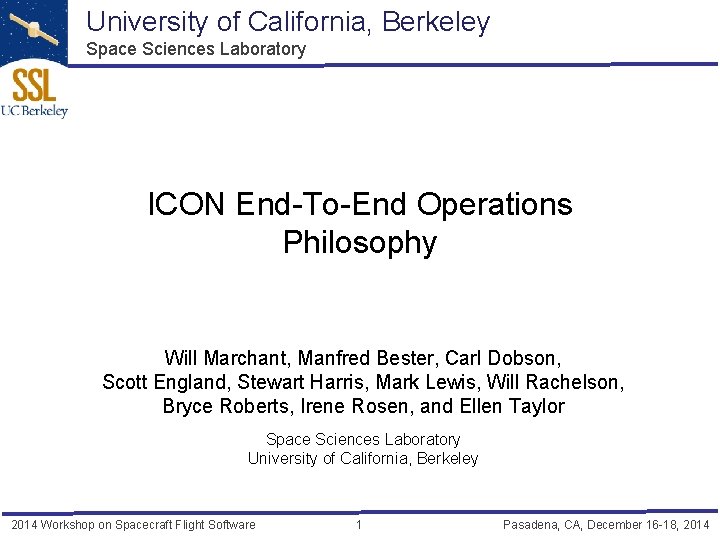 University of California, Berkeley
Space Sciences Laboratory

SSL
UC Berkeley

ICON End-To-End Operations Philosophy

Will Marchant, Manfred Bester, Carl Dobson, Scott England, Stewart Harris, Mark Lewis, Will Rachelson, Bryce Roberts, Irene Rosen, and Ellen Taylor

Space Sciences Laboratory
University of California, Berkeley

2014 Workshop on Spacecraft Flight Software 1 Pasadena, CA, December 16-18, 2014